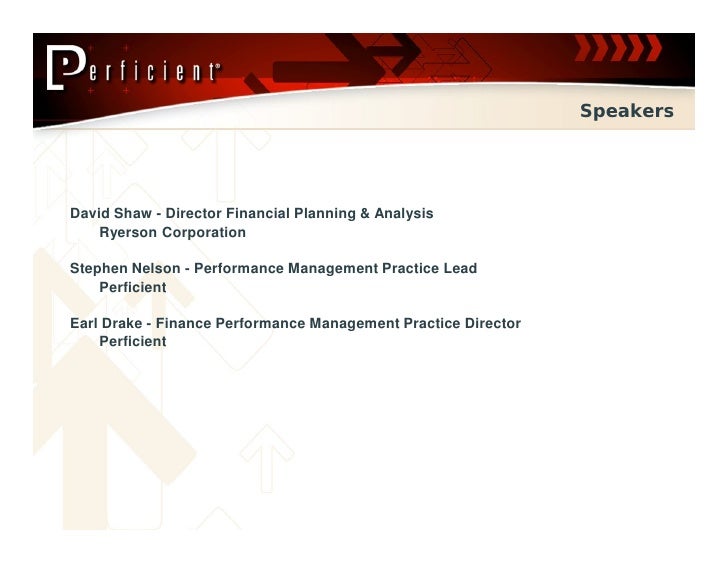 Perficient®

Speakers

David Shaw - Director Financial Planning & Analysis
Ryerson Corporation

Stephen Nelson - Performance Management Practice Lead
Perficient

Earl Drake - Finance Performance Management Practice Director
Perficient